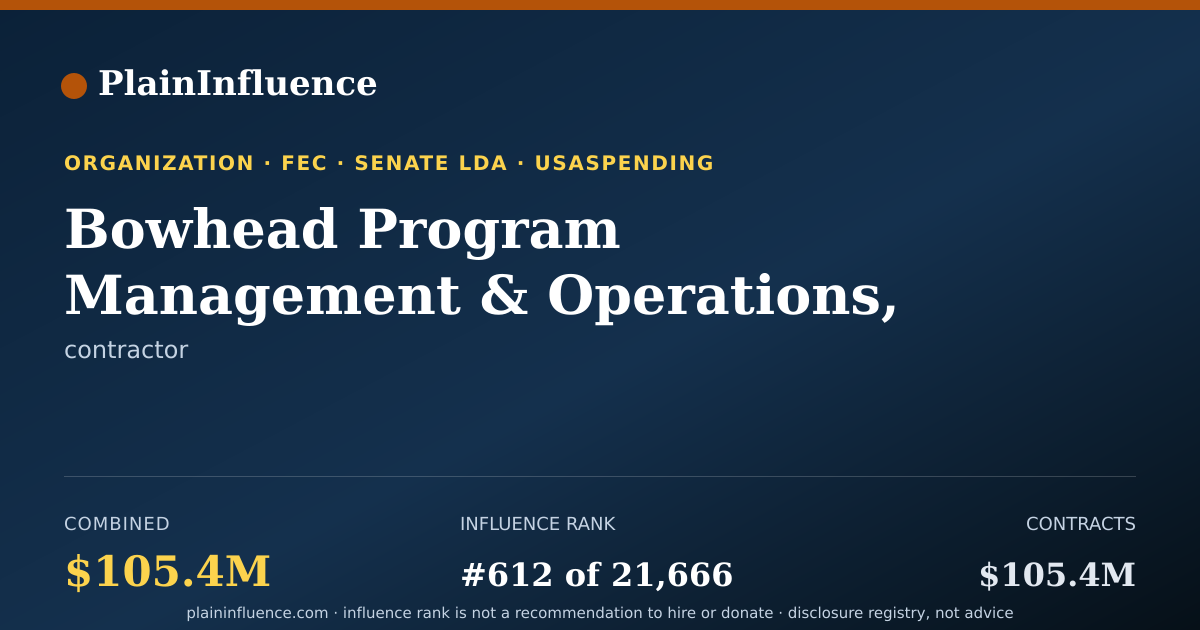 PlainInfluence

ORGANIZATION · FEC · SENATE LDA · USASPENDING

Bowhead Program Management & Operations,

contractor

COMBINED
$105.4M

INFLUENCE RANK
#612 of 21,666

CONTRACTS
$105.4M

plaininfluence.com · influence rank is not a recommendation to hire or donate · disclosure registry, not advice